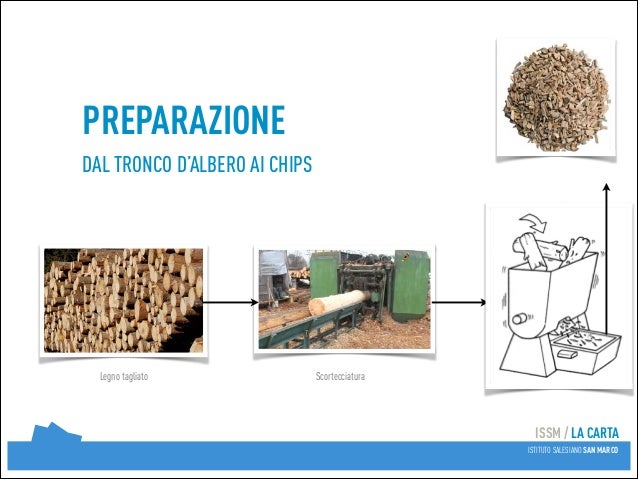 PREPARAZIONE

DAL TRONCO D'ALBERO AI CHIPS

Legno tagliato

Scortecciatura

ISSM / LA CARTA

ISTITUTO SALESIANO SAN MARCO